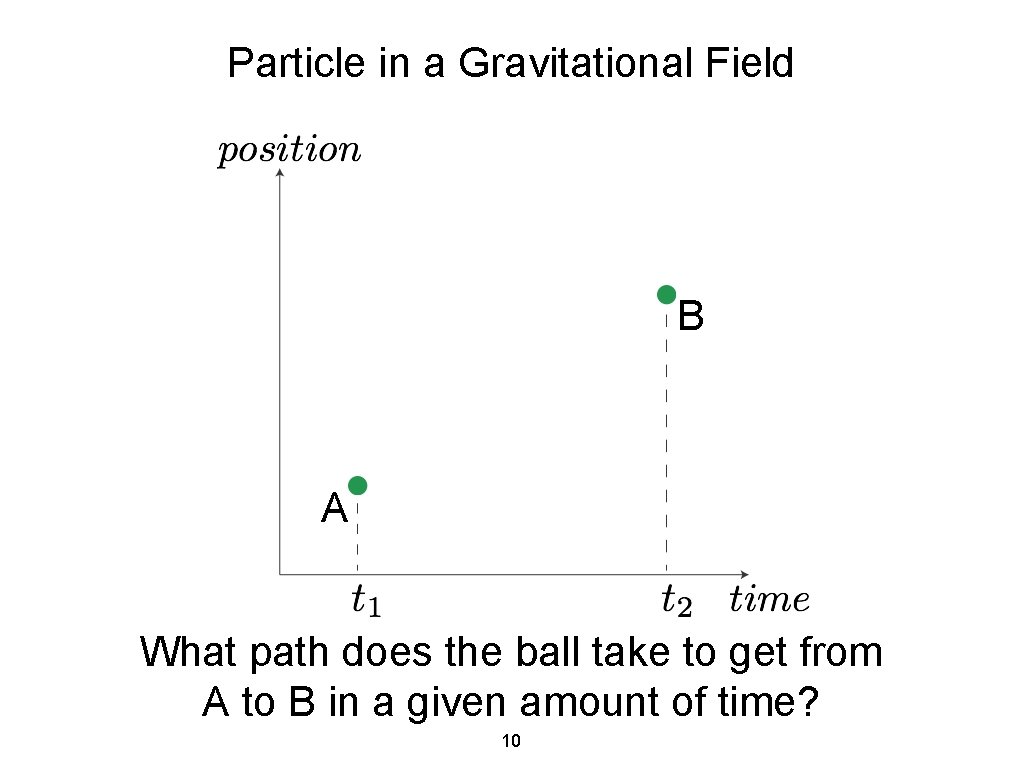 Particle in a Gravitational Field

$position$

B

A

$t_1$

$t_2$

$time$

What path does the ball take to get from A to B in a given amount of time?

10